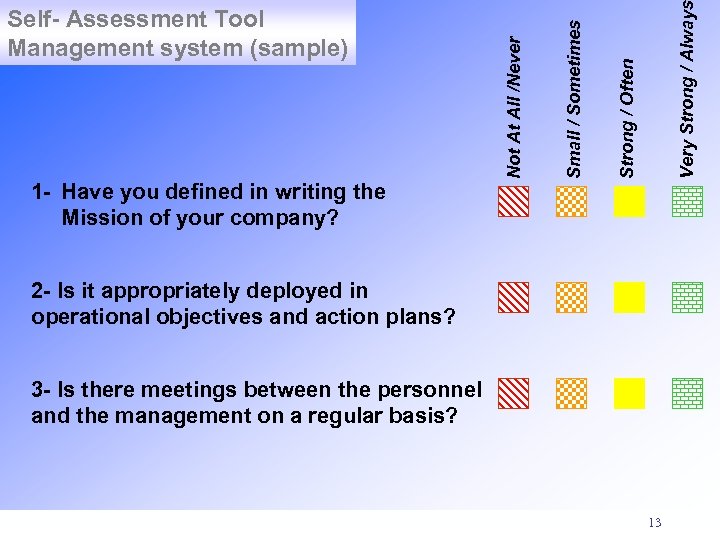 Self- Assessment Tool
Management system (sample)

Not At All /Never

Small / Sometimes

Strong / Often

Very Strong / Always

1- Have you defined in writing the Mission of your company?

2- Is it appropriately deployed in operational objectives and action plans?

3- Is there meetings between the personnel and the management on a regular basis?

13